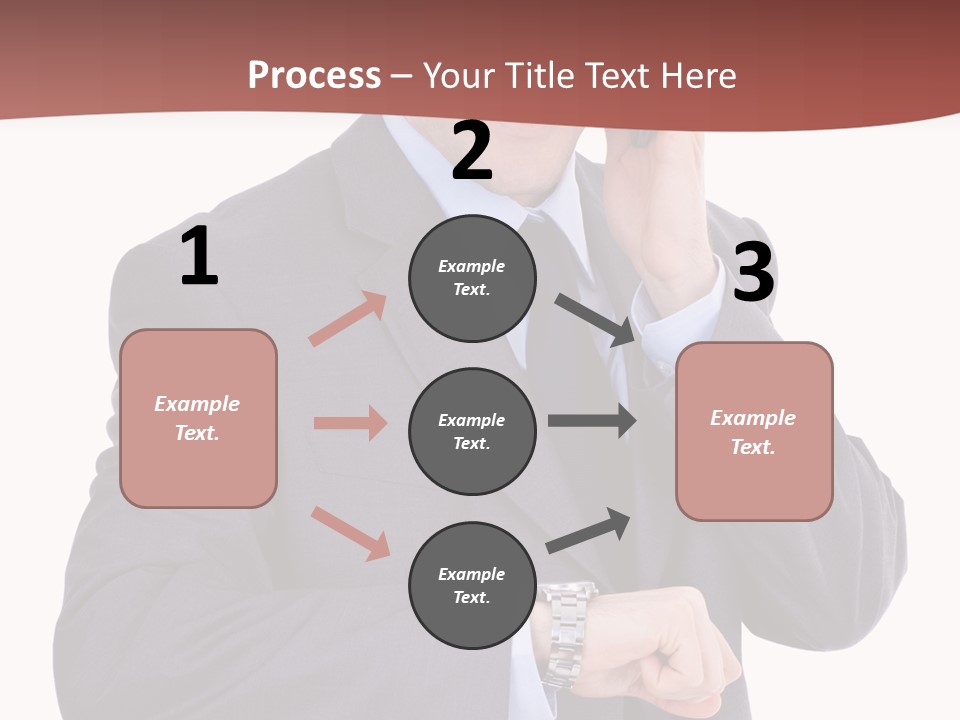 Process – Your Title Text Here

1

Example Text.

2

Example Text.

Example Text.

Example Text.

3

Example Text.